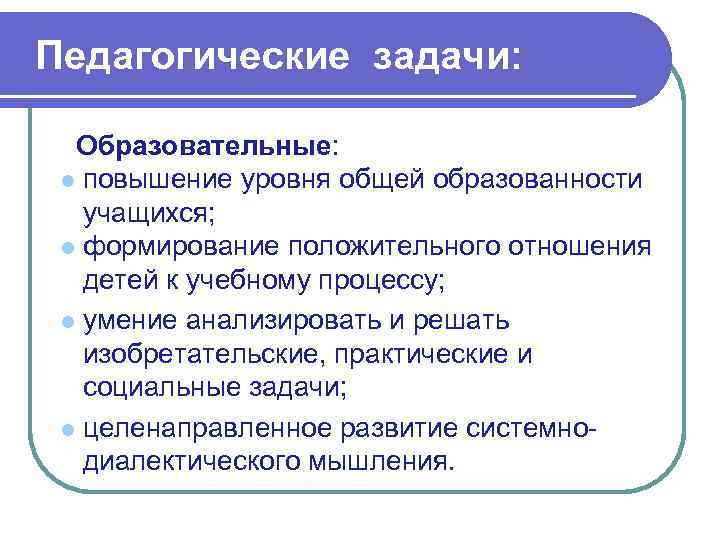 Педагогические задачи:

Образовательные:

- повышение уровня общей образованности учащихся;
- формирование положительного отношения детей к учебному процессу;
- умение анализировать и решать изобретательские, практические и социальные задачи;
- целенаправленное развитие системно-диалектического мышления.